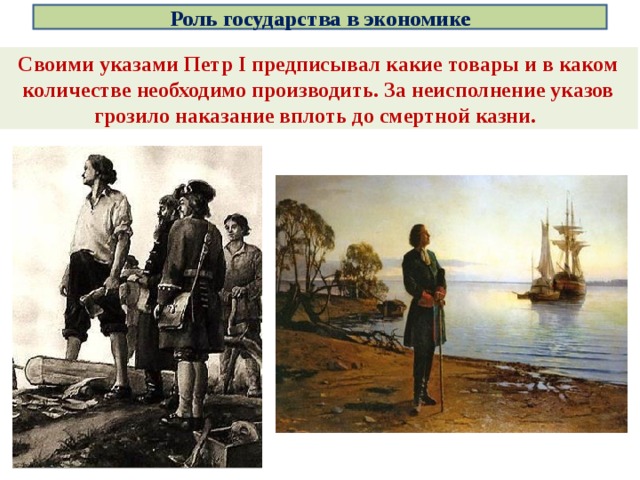 Роль государства в экономике

Своими указами Петр I предписывал какие товары и в каком количестве необходимо производить. За неисполнение указов грозило наказание вплоть до смертной казни.